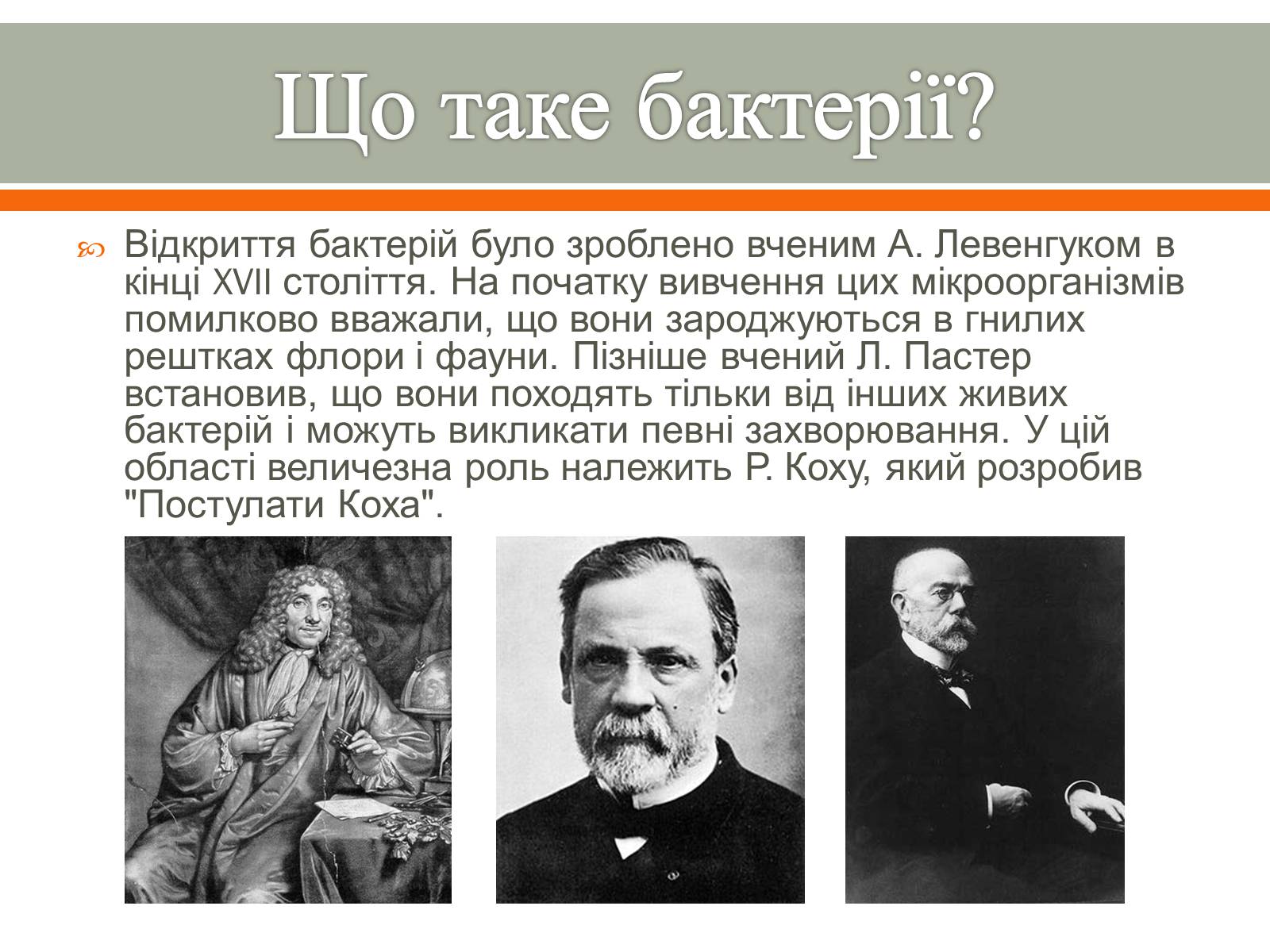 Що таке бактерії?

Відкриття бактерій було зроблено вченим А. Левенгуком в кінці XVII століття. На початку вивчення цих мікроорганізмів помилково вважали, що вони зароджуються в гнилих рештках флори і фауни. Пізніше вчений Л. Пастер встановив, що вони походять тільки від інших живих бактерій і можуть викликати певні захворювання. У цій області величезна роль належить Р. Коху, який розробив "Постулати Коха".